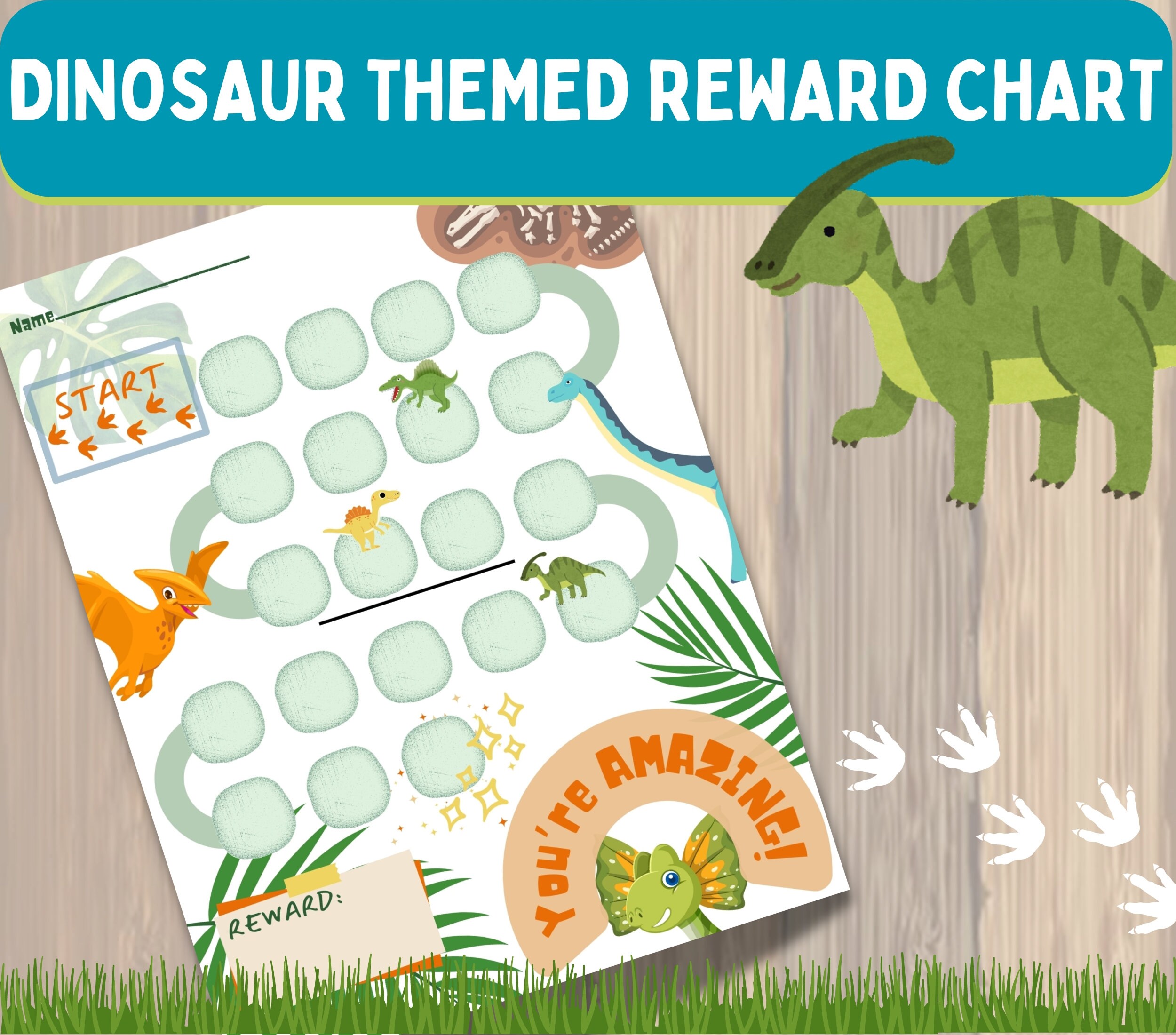 DINOSAUR THEMED REWARD CHART

Name

START

You're AMAZING!

REWARD: